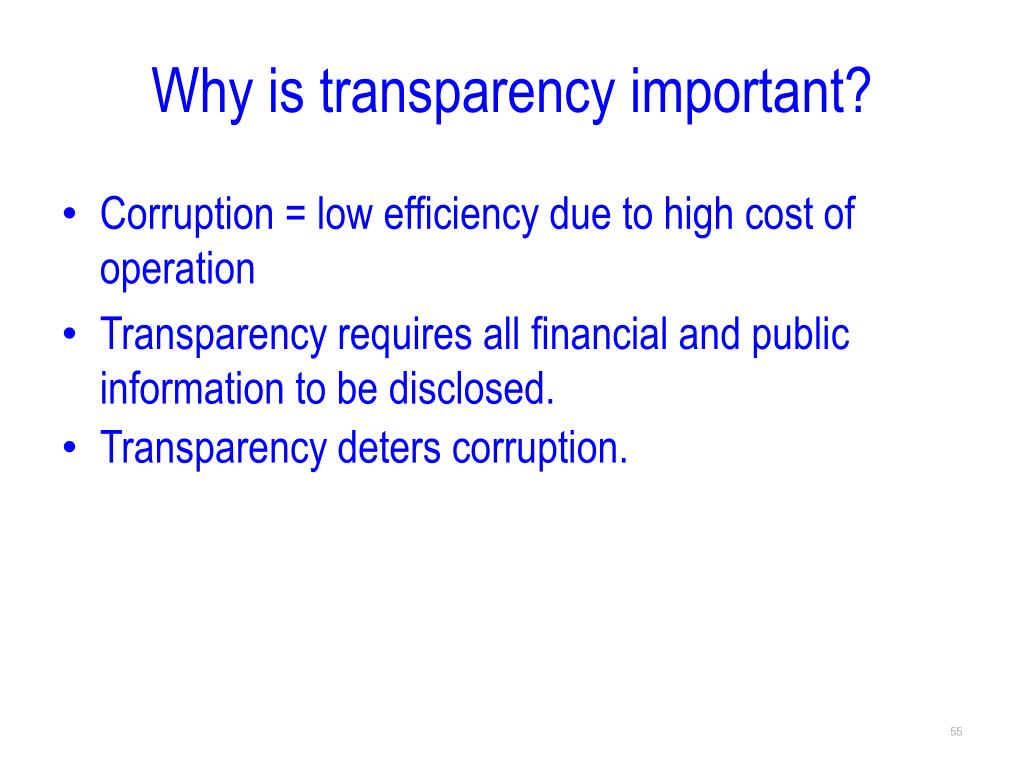 Why is transparency important?

• Corruption = low efficiency due to high cost of operation
• Transparency requires all financial and public information to be disclosed.
• Transparency deters corruption.

55